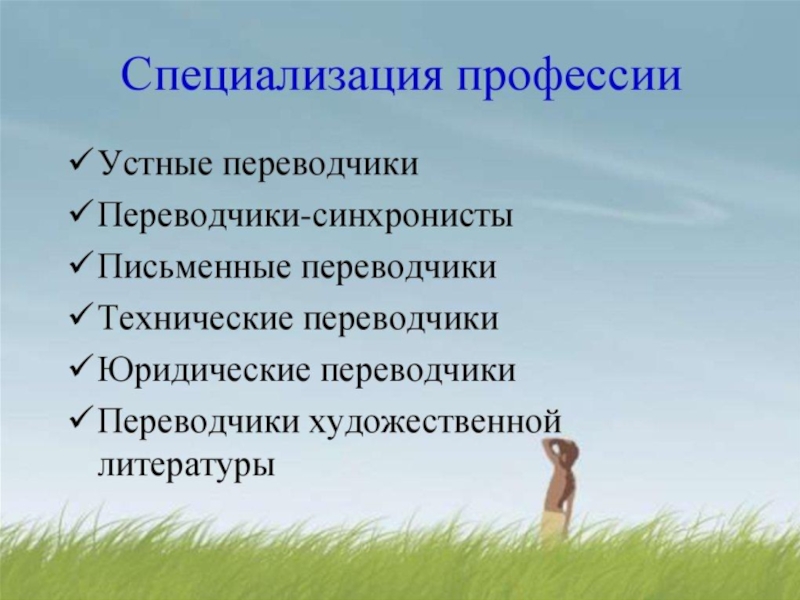 Специализация профессии

✓ Устные переводчики
✓ Переводчики-синхронисты
✓ Письменные переводчики
✓ Технические переводчики
✓ Юридические переводчики
✓ Переводчики художественной литературы